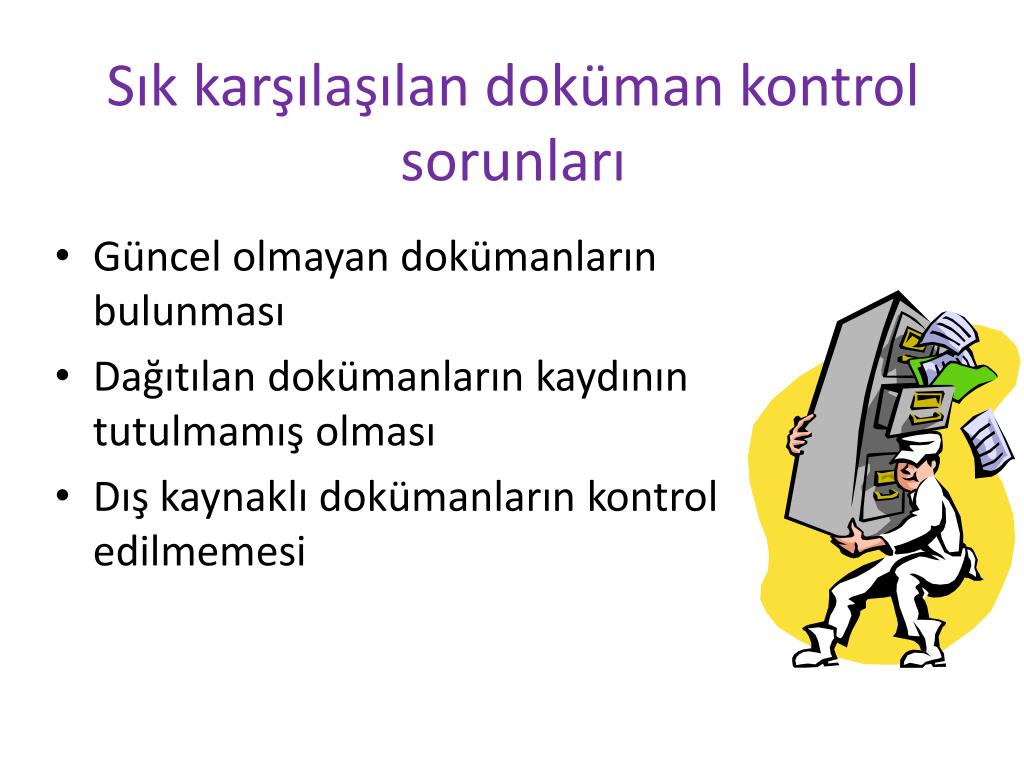 Sık karşılaşılan doküman kontrol sorunları

• Güncel olmayan dokümanların bulunması
• Dağıtılan dokümanların kaydının tutulmamış olması
• Dış kaynaklı dokümanların kontrol edilmemesi